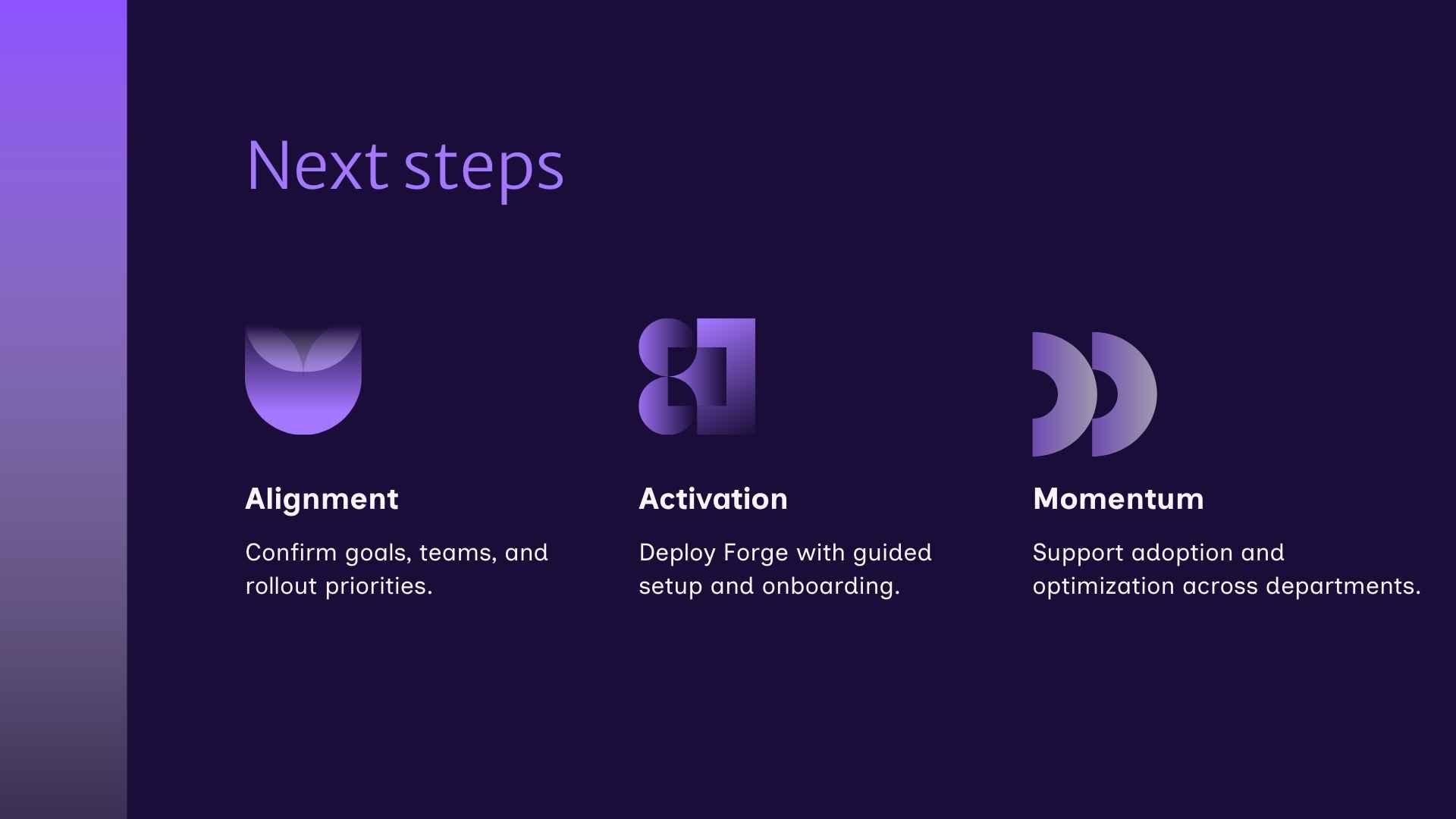 Next steps

Alignment

Confirm goals, teams, and rollout priorities.

Activation

Deploy Forge with guided setup and onboarding.

Momentum

Support adoption and optimization across departments.